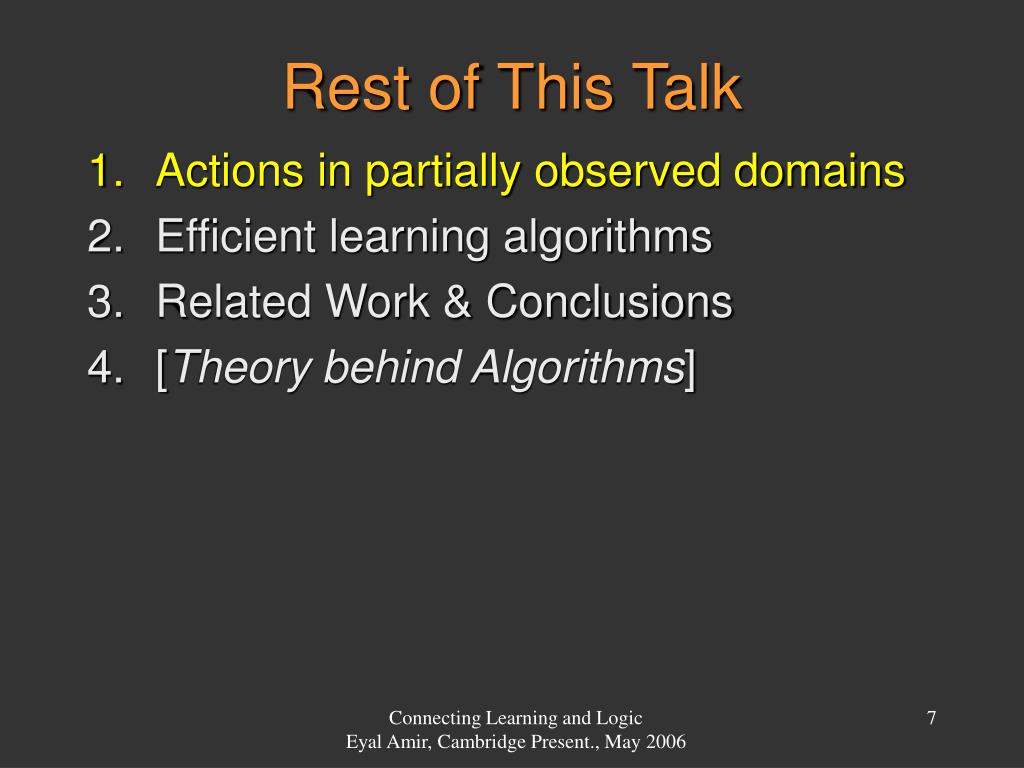 Rest of This Talk

1. Actions in partially observed domains
2. Efficient learning algorithms
3. Related Work & Conclusions
4. [Theory behind Algorithms]

Connecting Learning and Logic
Eyal Amir, Cambridge Present., May 2006

7